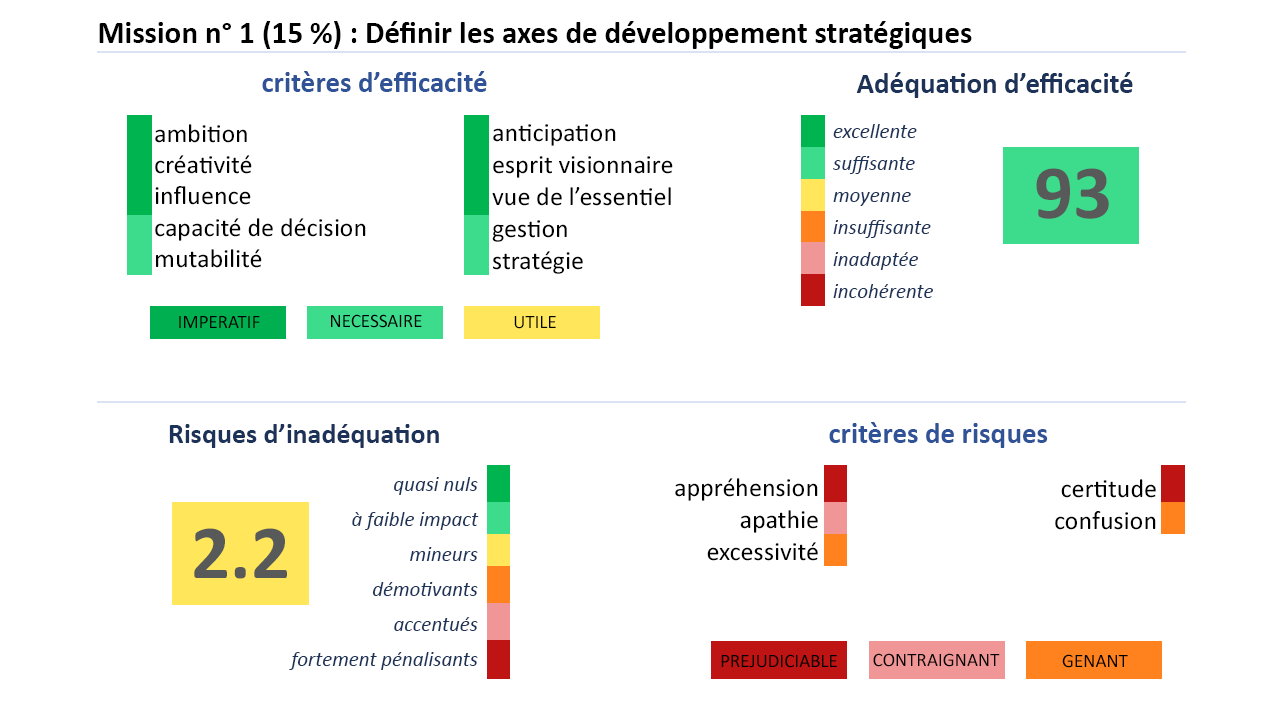 Mission n° 1 (15 %) : Définir les axes de développement stratégiques

critères d'efficacité

ambition
créativité
influence
capacité de décision
mutabilité

anticipation
esprit visionnaire
vue de l'essentiel
gestion
stratégie

IMPERATIF NECESSAIRE UTILE

Adéquation d'efficacité

excellente
suffisante
moyenne
insuffisante
inadaptée
incohérente

93

Risques d'inadéquation

2.2

quasi nuls
à faible impact
mineurs
démotivants
accentués
fortement pénalisants

critères de risques

appréhension
apathie
excessivité

certitude
confusion

PREJUDICIABLE CONTRAIGNANT GENANT